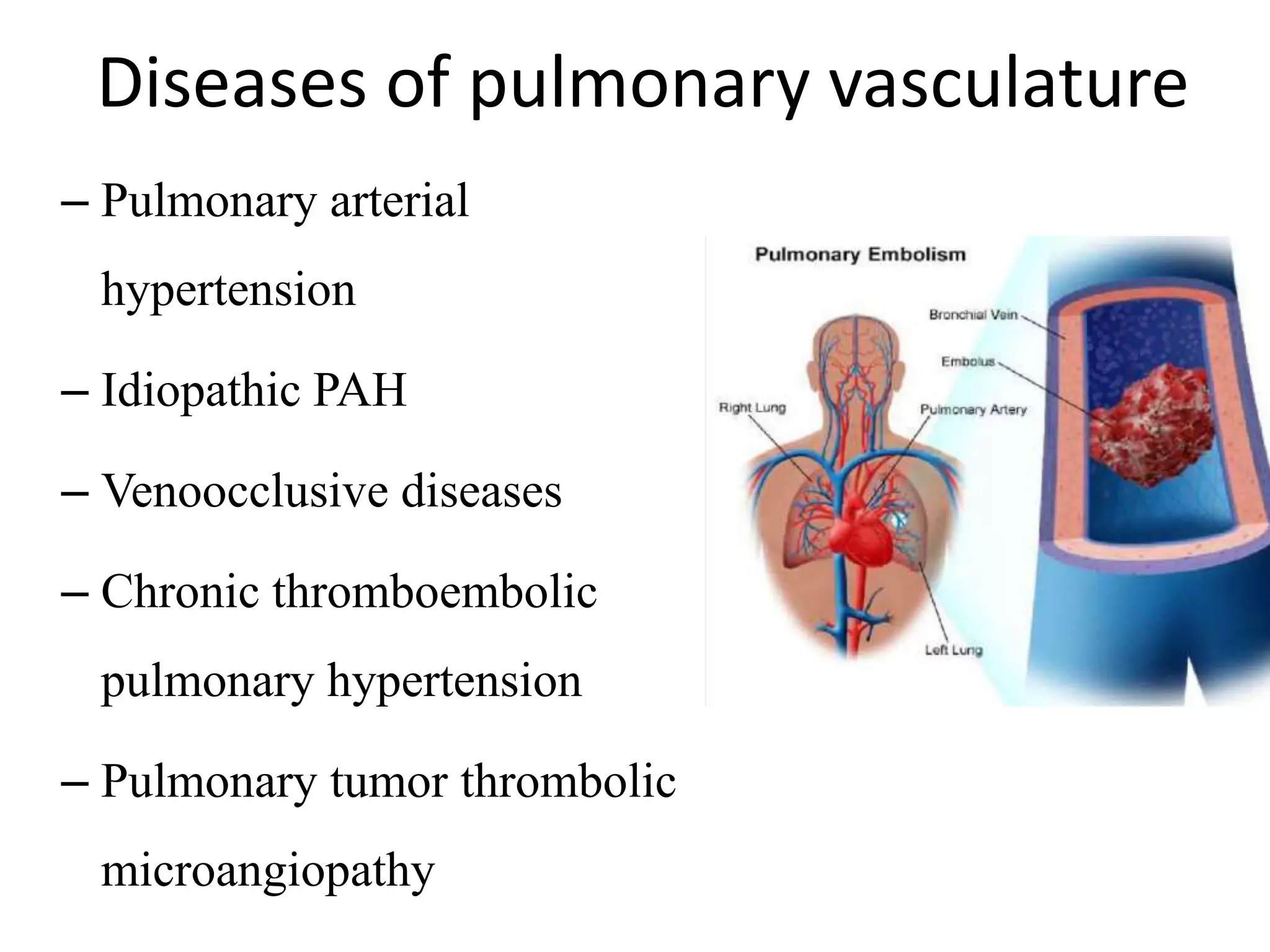 Diseases of pulmonary vasculature

– Pulmonary arterial hypertension

– Idiopathic PAH

– Venoocclusive diseases

– Chronic thromboembolic pulmonary hypertension

– Pulmonary tumor thrombolic microangiopathy

Pulmonary Embolism

Bronchial Vein

Embolus

Right Lung

Pulmonary Artery

Left Lung